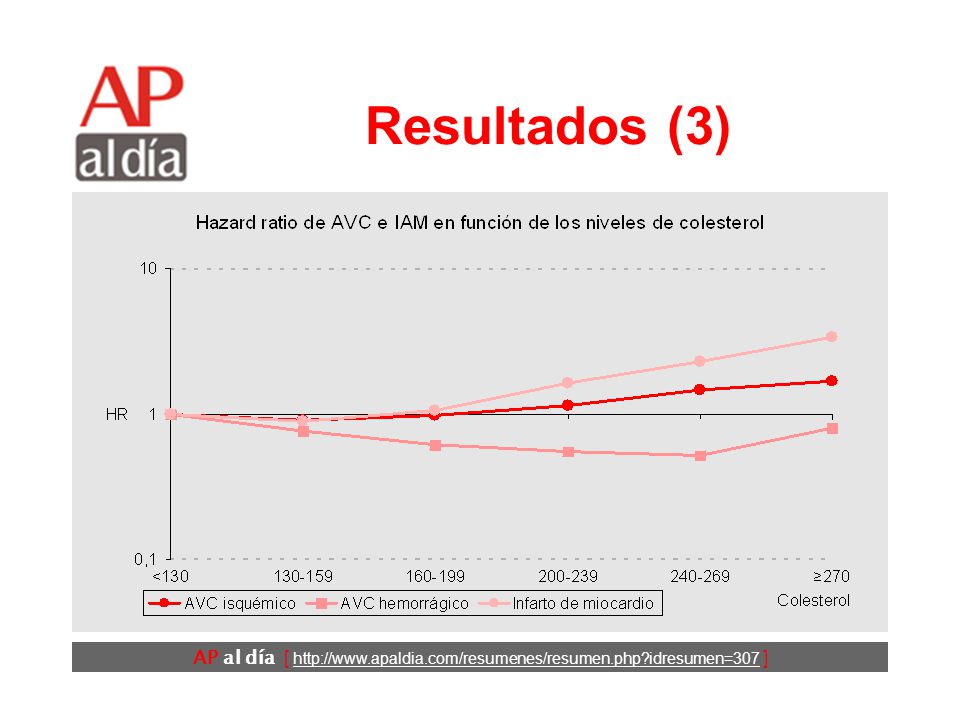 AP
al día

Resultados (3)

Hazard ratio de AVC e IAM en función de los niveles de colesterol

10

HR 1

0,1

<130 130-159 160-199 200-239 240-269 ≥270

Colesterol

AVC isquémico AVC hemorrágico Infarto de miocardio

AP al día [ http://www.apaldia.com/resumenes/resumen.php?idresumen=307 ]